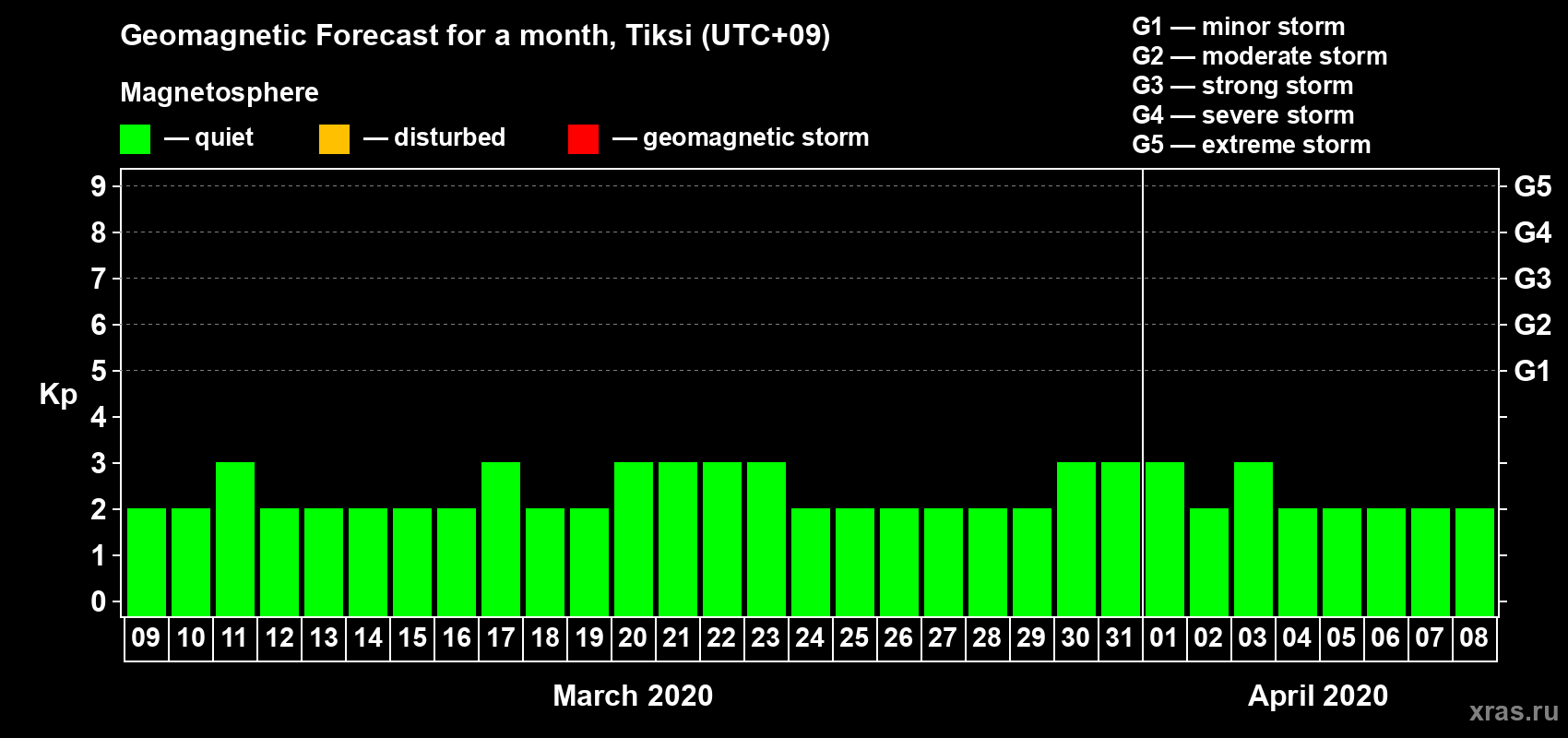 Geomagnetic Forecast for a month, Tiksi (UTC+09)

Magnetosphere

— quiet — disturbed — geomagnetic storm

G1 — minor storm
G2 — moderate storm
G3 — strong storm
G4 — severe storm
G5 — extreme storm

Kp

9 8 7 6 5 4 3 2 1 0

G5 G4 G3 G2 G1

09 10 11 12 13 14 15 16 17 18 19 20 21 22 23 24 25 26 27 28 29 30 31 01 02 03 04 05 06 07 08

March 2020

April 2020

xras.ru